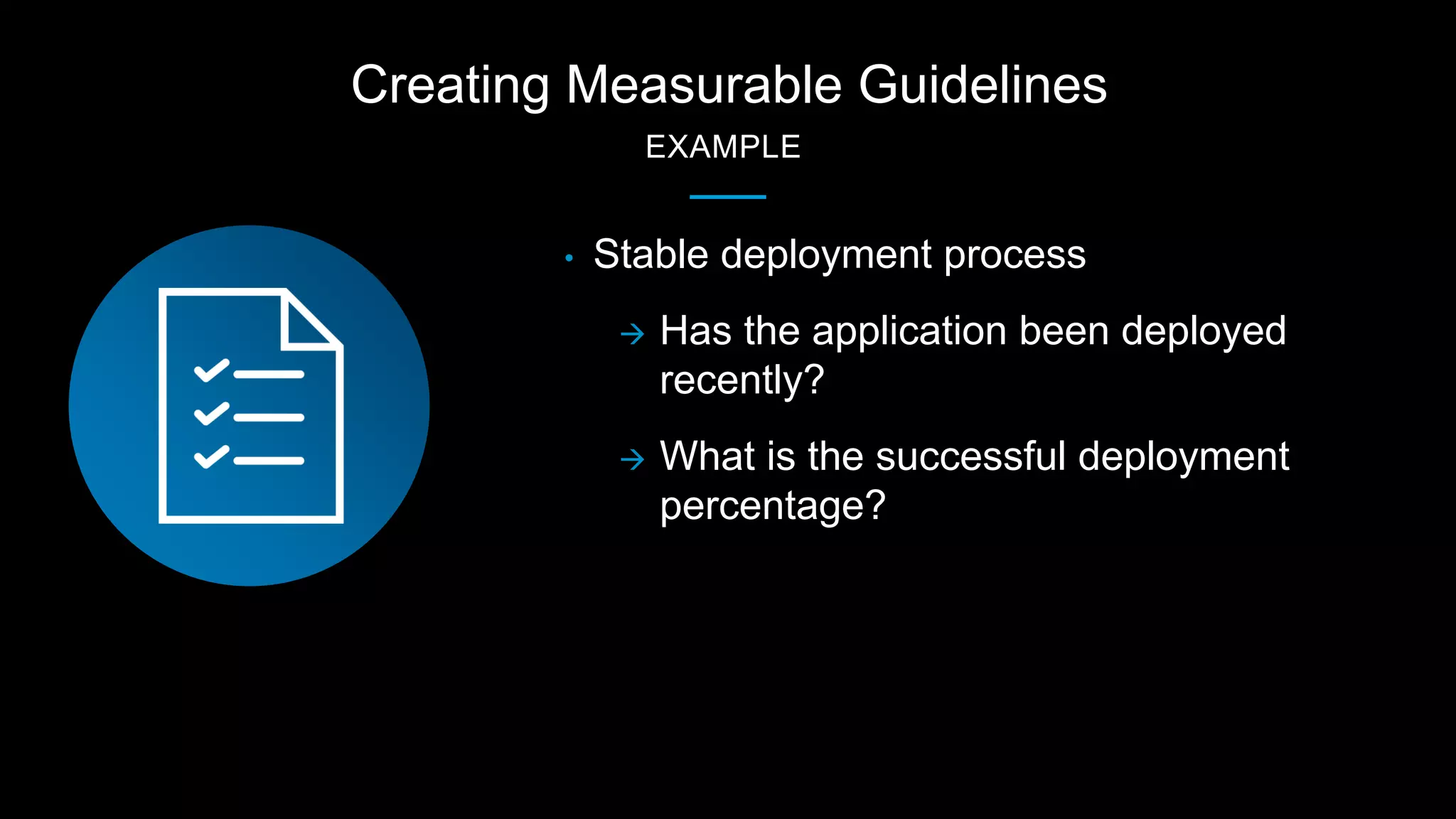 Creating Measurable Guidelines

EXAMPLE

• Stable deployment process

→ Has the application been deployed recently?

→ What is the successful deployment percentage?